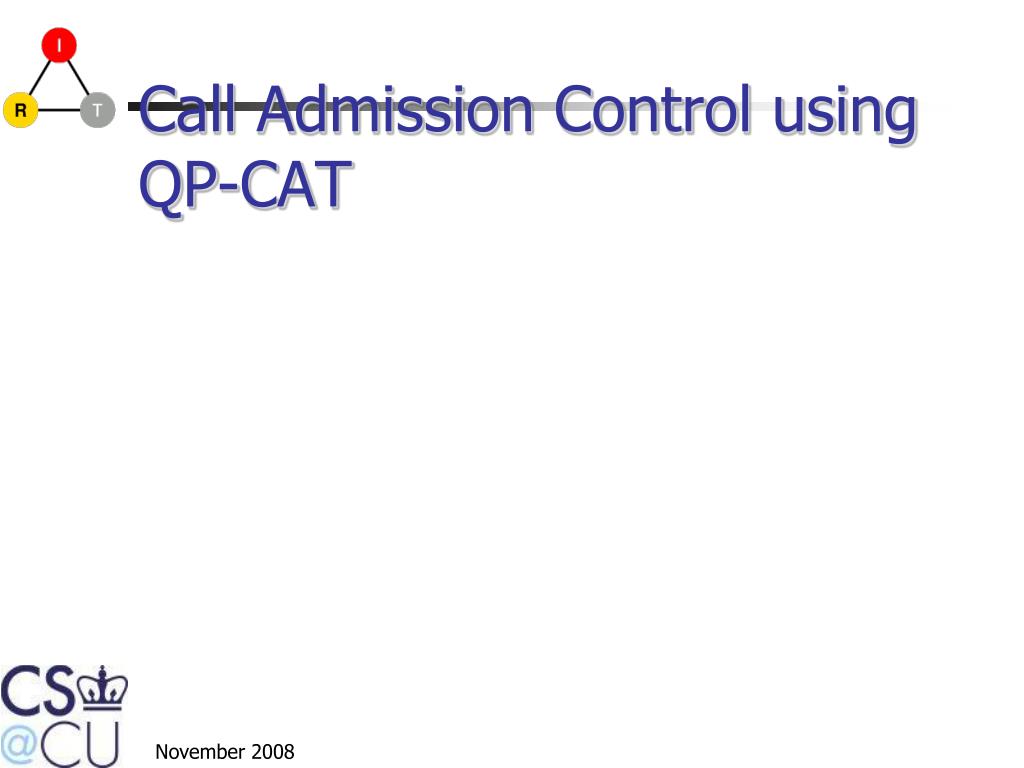 I
R
T

Call Admission Control using QP-CAT

CS
@CU

November 2008